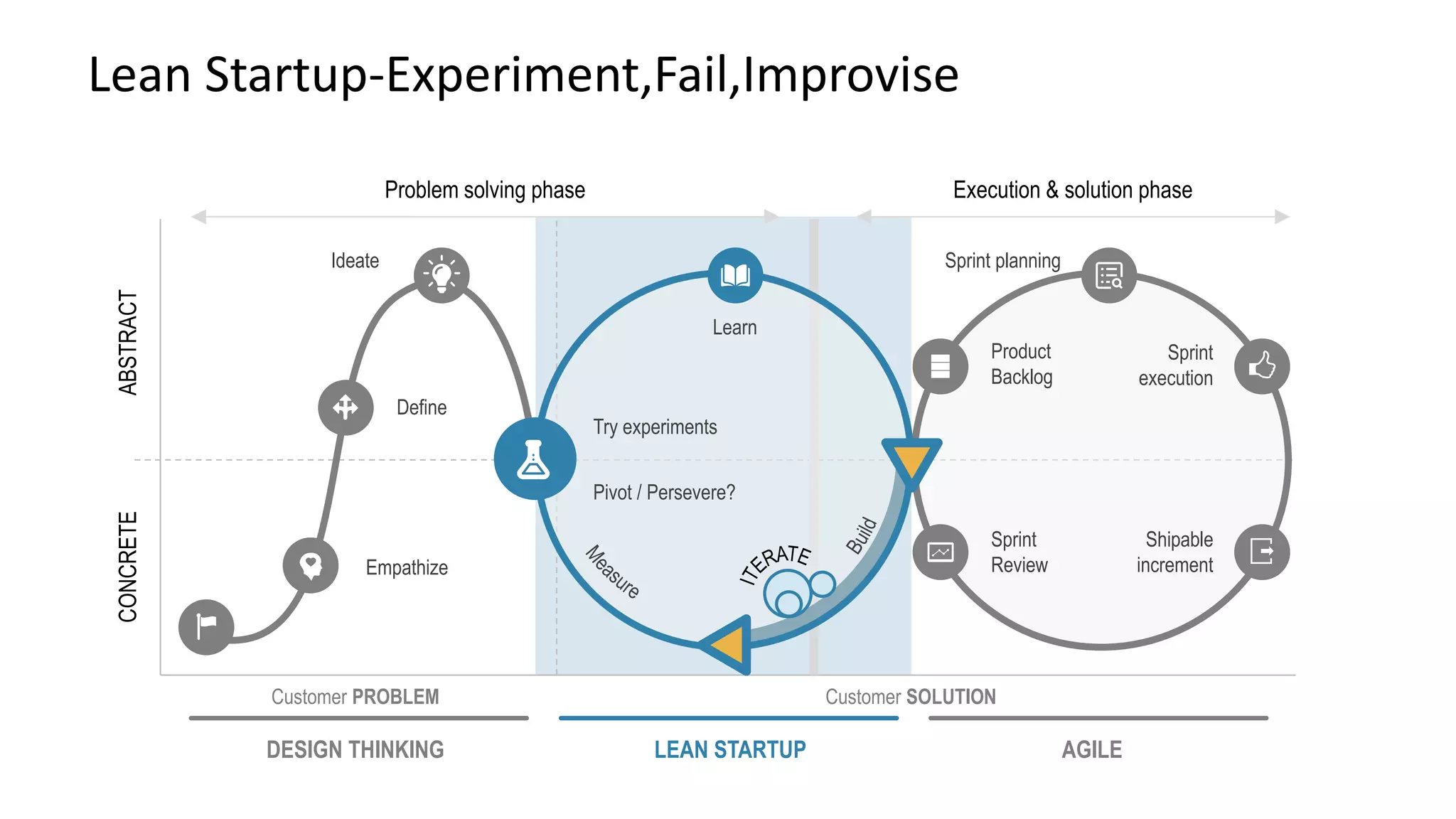 Lean Startup-Experiment,Fail,Improvise

Problem solving phase

Execution & solution phase

ABSTRACT

CONCRETE

Ideate

Define

Empathize

Learn

Try experiments

Pivot / Persevere?

Measure

ITERATE

Build

Sprint planning

Product Backlog

Sprint execution

Sprint Review

Shipable increment

Customer PROBLEM

Customer SOLUTION

DESIGN THINKING

LEAN STARTUP

AGILE